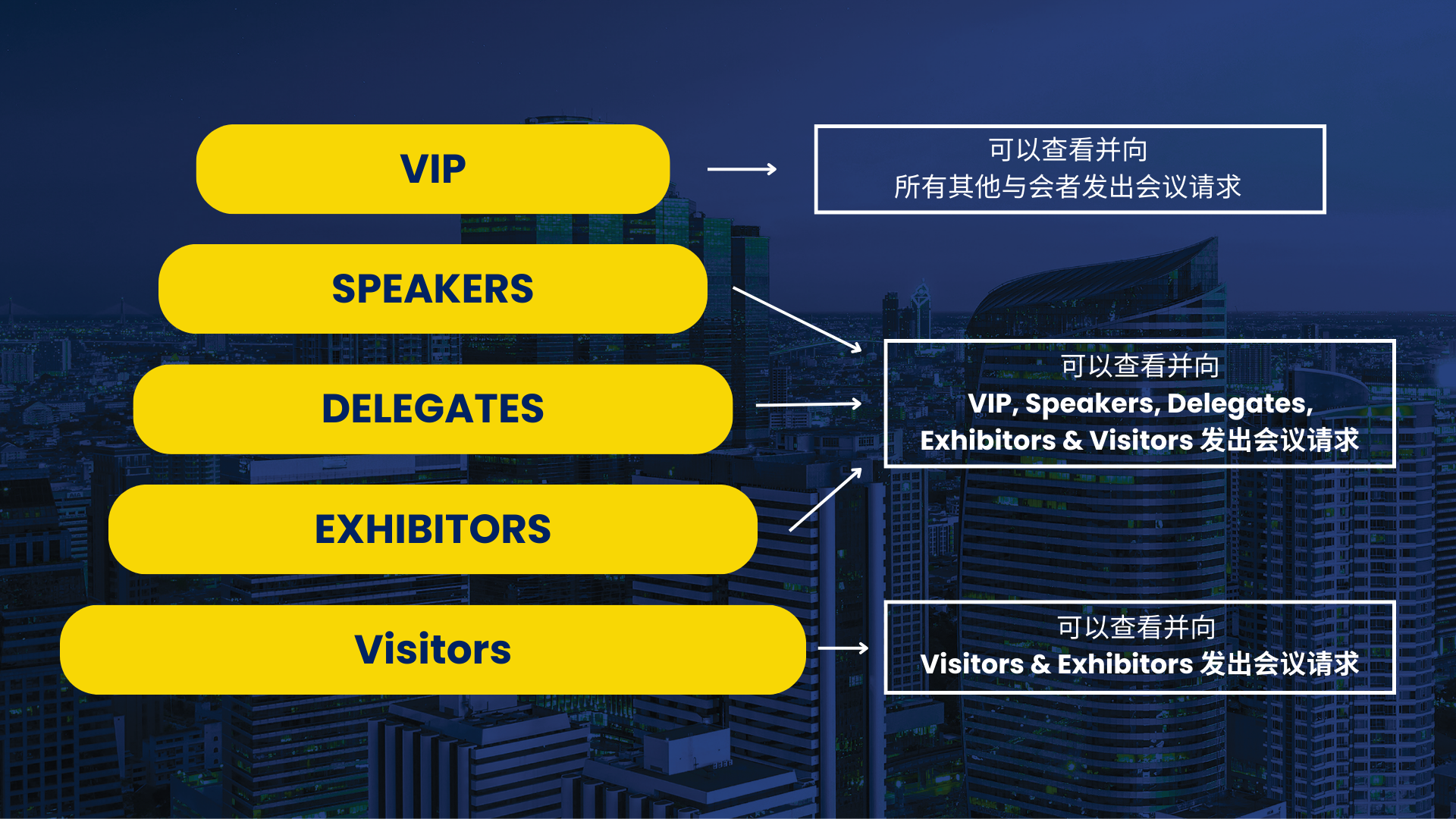 VIP

SPEAKERS

DELEGATES

EXHIBITORS

Visitors

可以查看并向
所有其他与会者发出会议请求

可以查看并向
VIP, Speakers, Delegates, Exhibitors & Visitors 发出会议请求

可以查看并向
Visitors & Exhibitors 发出会议请求